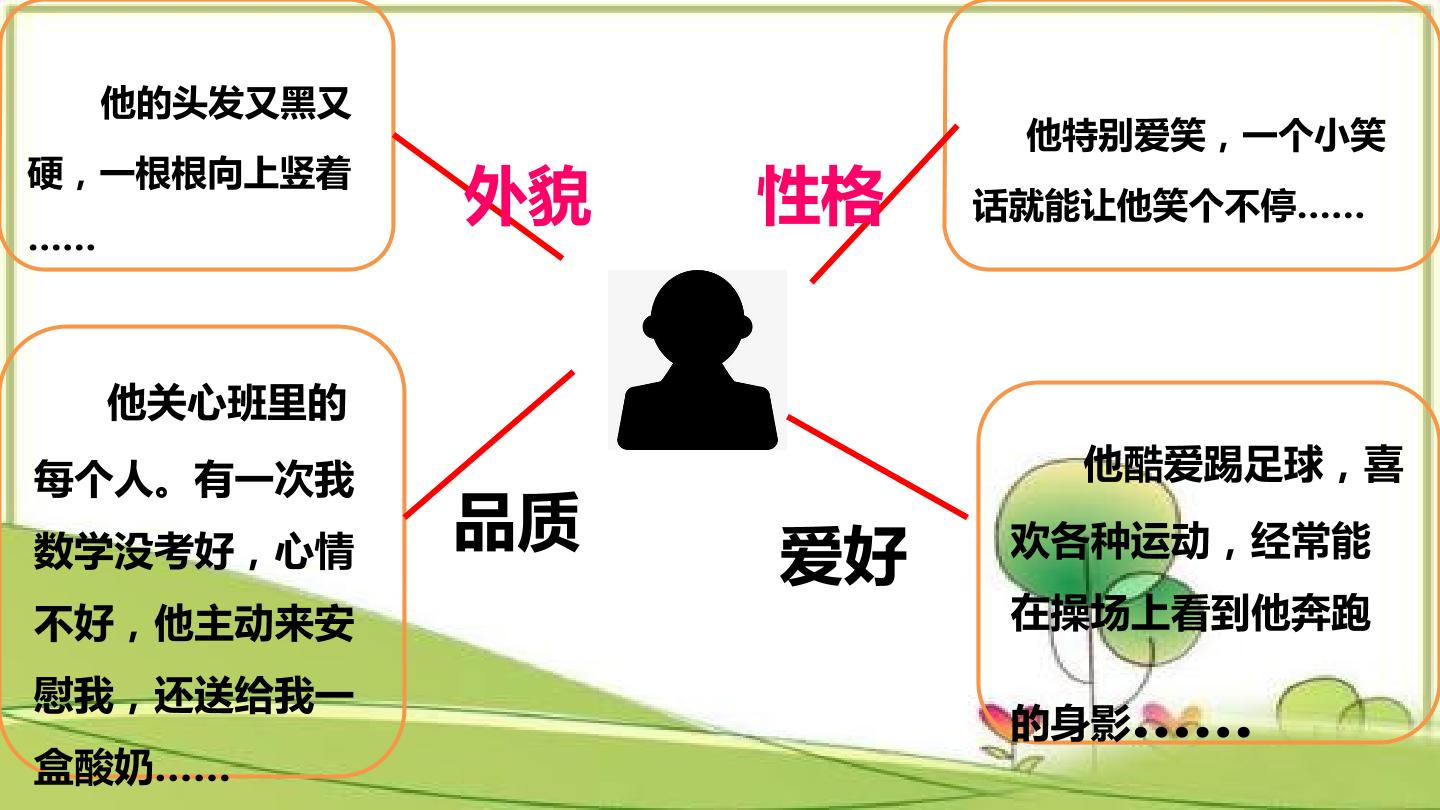 他的头发又黑又硬，一根根向上竖着……

外貌

性格

他特别爱笑，一个小笑话就能让他笑个不停……

他关心班里的每个人。有一次我数学没考好，心情不好，他主动来安慰我，还送给我一盒酸奶……

品质

爱好

他酷爱踢足球，喜欢各种运动，经常能在操场上看到他奔跑的身影……